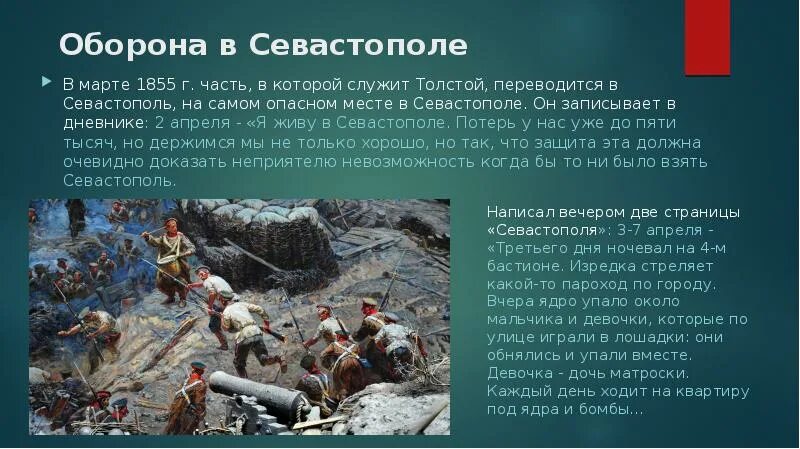 Оборона в Севастополе

В марте 1855 г. часть, в которой служит Толстой, переводится в Севастополь, на самом опасном месте в Севастополе. Он записывает в дневнике: 2 апреля - «Я живу в Севастополе. Потерь у нас уже до пяти тысяч, но держимся мы не только хорошо, но так, что защита эта должна очевидно доказать неприятелю невозможность когда бы то ни было взять Севастополь.

Написал вечером две страницы «Севастополя»: 3-7 апреля - «Третьего дня ночевал на 4-м бастионе. Изредка стреляет какой-то пароход по городу. Вчера ядро упало около мальчика и девочки, которые по улице играли в лошадки: они обнялись и упали вместе. Девочка - дочь матроски. Каждый день ходит на квартиру под ядра и бомбы...